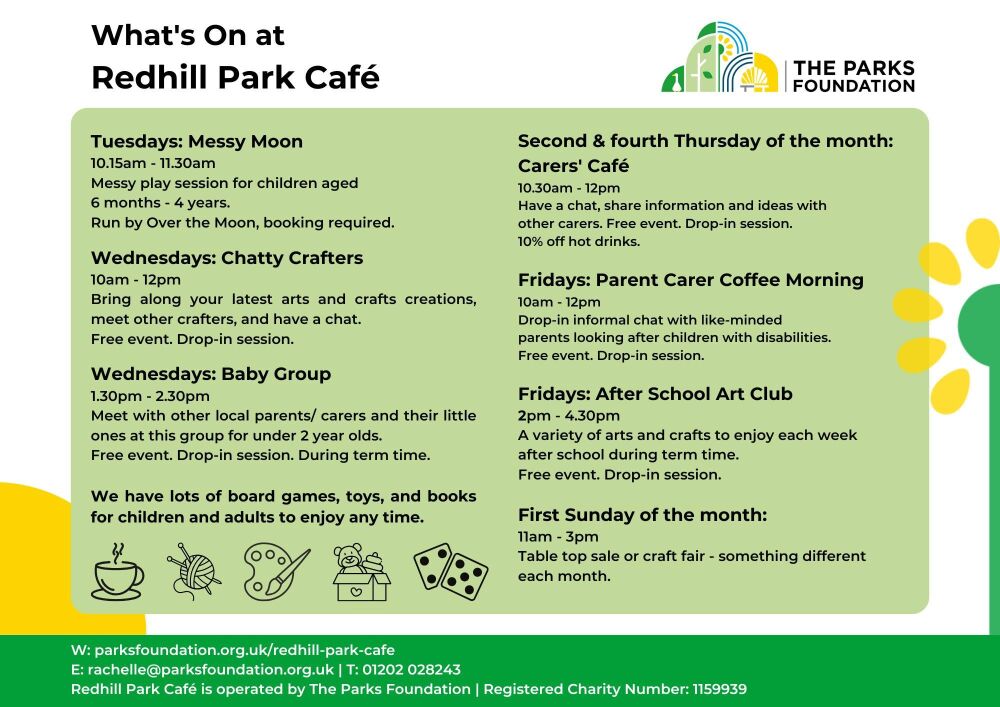 What's On at
Redhill Park Café

THE PARKS FOUNDATION

Tuesdays: Messy Moon
10.15am - 11.30am
Messy play session for children aged 6 months - 4 years.
Run by Over the Moon, booking required.

Wednesdays: Chatty Crafters
10am - 12pm
Bring along your latest arts and crafts creations, meet other crafters, and have a chat.
Free event. Drop-in session.

Wednesdays: Baby Group
1.30pm - 2.30pm
Meet with other local parents/ carers and their little ones at this group for under 2 year olds.
Free event. Drop-in session. During term time.

We have lots of board games, toys, and books for children and adults to enjoy any time.

Second & fourth Thursday of the month: Carers' Café
10.30am - 12pm
Have a chat, share information and ideas with other carers. Free event. Drop-in session.
10% off hot drinks.

Fridays: Parent Carer Coffee Morning
10am - 12pm
Drop-in informal chat with like-minded parents looking after children with disabilities.
Free event. Drop-in session.

Fridays: After School Art Club
2pm - 4.30pm
A variety of arts and crafts to enjoy each week after school during term time.
Free event. Drop-in session.

First Sunday of the month:
11am - 3pm
Table top sale or craft fair - something different each month.

W: parksfoundation.org.uk/redhill-park-cafe
E: rachelle@parksfoundation.org.uk | T: 01202 028243
Redhill Park Café is operated by The Parks Foundation | Registered Charity Number: 1159939